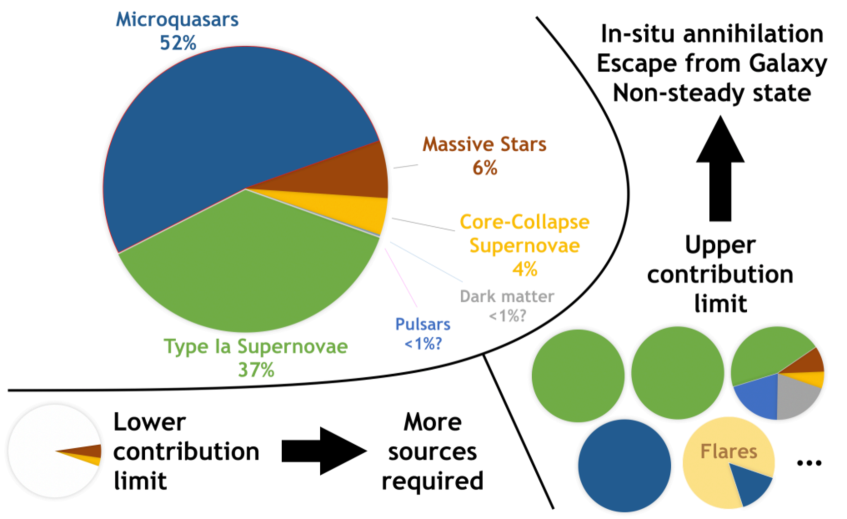 Microquasars
52%

Massive Stars
6%

Core-Collapse
Supernovae
4%

Dark matter
<1%?

Pulsars
<1%?

Type Ia Supernovae
37%

In-situ annihilation
Escape from Galaxy
Non-steady state

Upper
contribution
limit

Lower
contribution
limit

More
sources
required

Flares

...